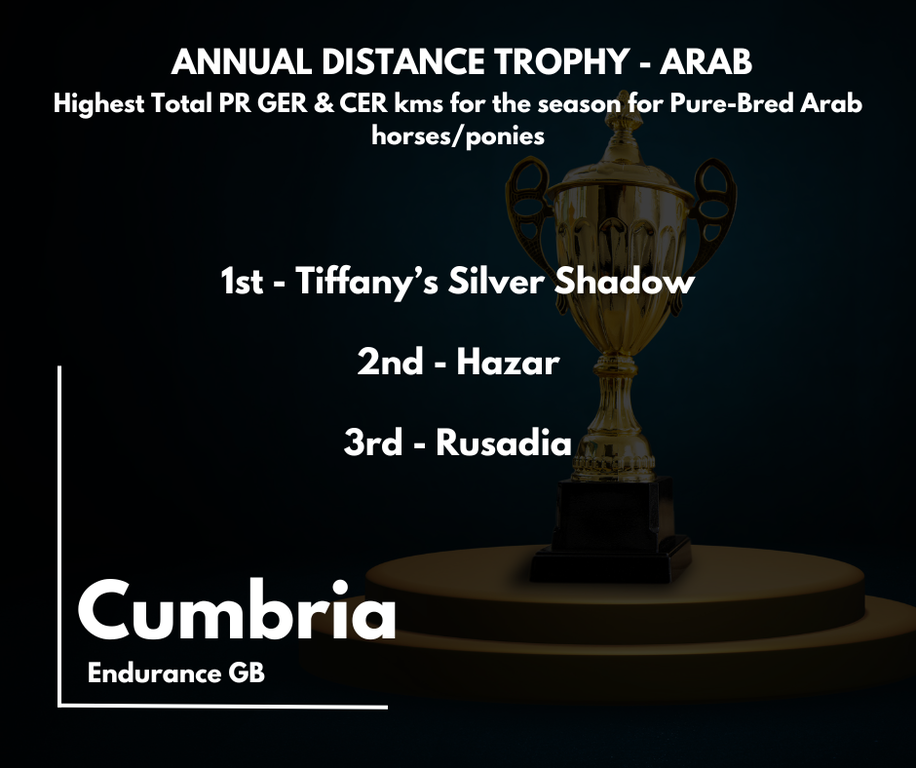 ANNUAL DISTANCE TROPHY - ARAB
Highest Total PR GER & CER kms for the season for Pure-Bred Arab horses/ponies

1st - Tiffany's Silver Shadow

2nd - Hazar

3rd - Rusadia

Cumbria
Endurance GB